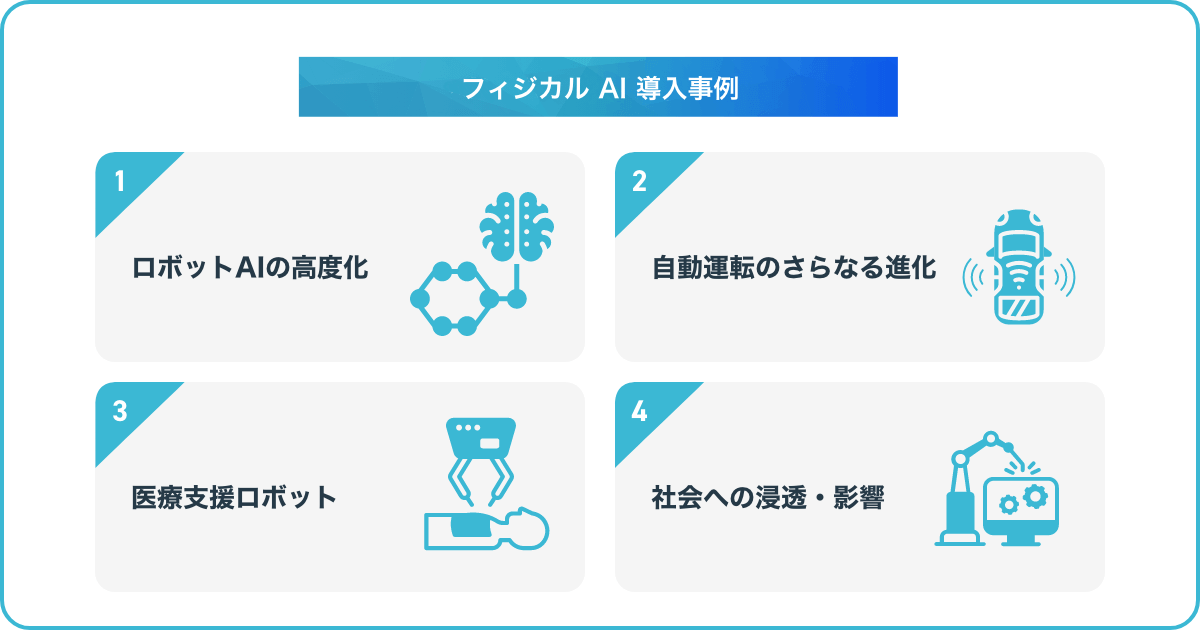 フィジカル AI 導入事例

1
ロボットAIの高度化

2
自動運転のさらなる進化

3
医療支援ロボット

4
社会への浸透・影響